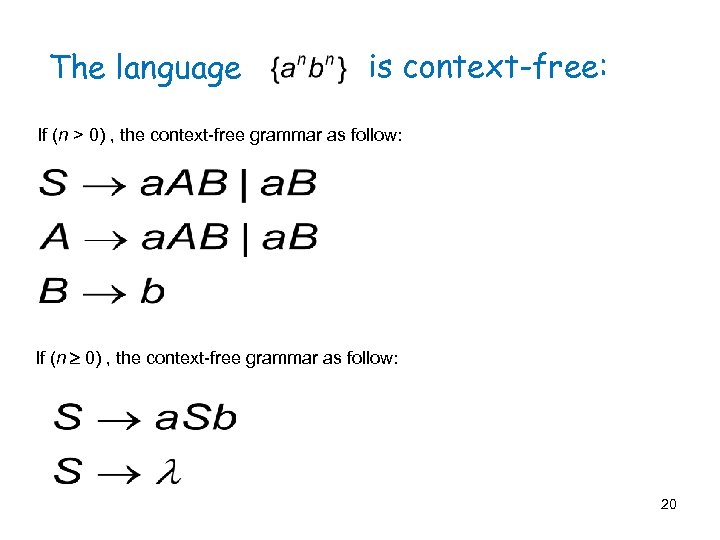 The language $\{a^n b^n\}$ is context-free:

If ($n > 0$) , the context-free grammar as follow:

$S \rightarrow aAB \mid aB$

$A \rightarrow aAB \mid aB$

$B \rightarrow b$

If ($n \geq 0$) , the context-free grammar as follow:

$S \rightarrow aSb$

$S \rightarrow \lambda$

20